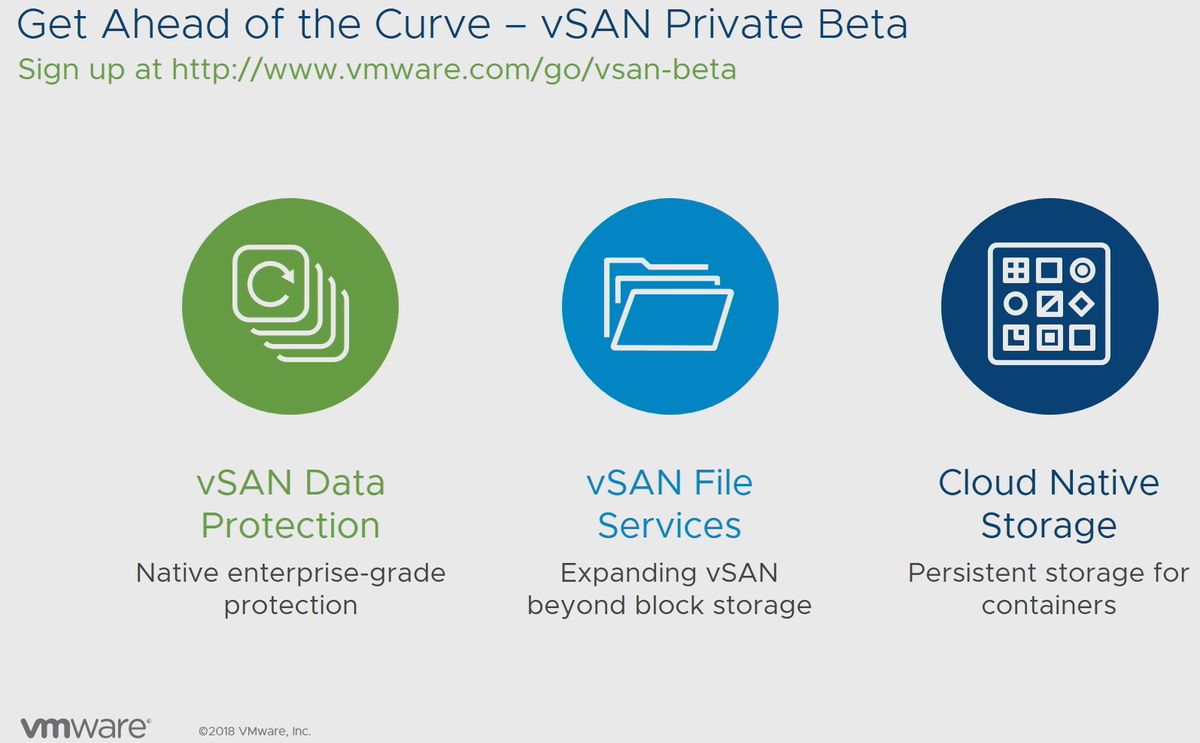 Get Ahead of the Curve – vSAN Private Beta
Sign up at http://www.vmware.com/go/vsan-beta

vSAN Data Protection
Native enterprise-grade protection

vSAN File Services
Expanding vSAN beyond block storage

Cloud Native Storage
Persistent storage for containers

vmware®
©2018 VMware, Inc.